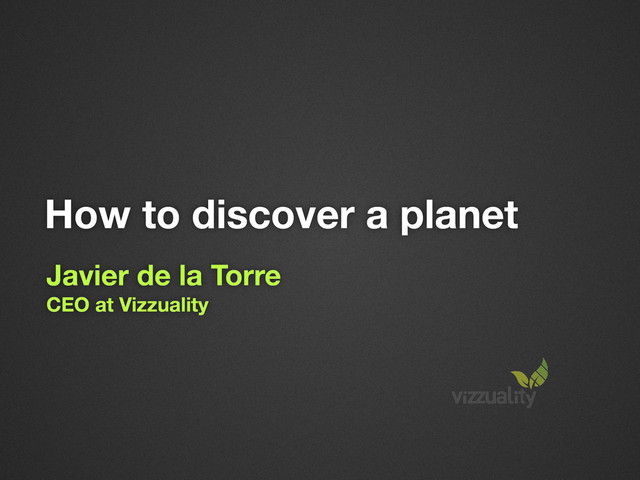 How to discover a planet

Javier de la Torre
CEO at Vizzuality

vizzuality